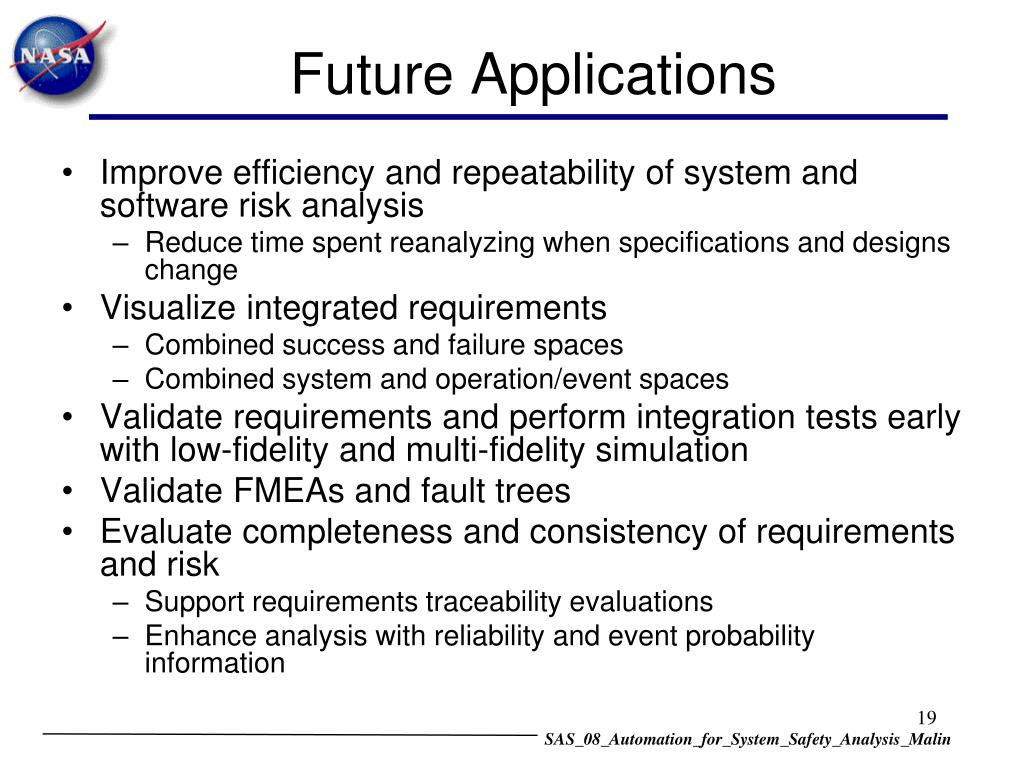 NASA

Future Applications

• Improve efficiency and repeatability of system and software risk analysis
– Reduce time spent reanalyzing when specifications and designs change
• Visualize integrated requirements
– Combined success and failure spaces
– Combined system and operation/event spaces
• Validate requirements and perform integration tests early with low-fidelity and multi-fidelity simulation
• Validate FMEAs and fault trees
• Evaluate completeness and consistency of requirements and risk
– Support requirements traceability evaluations
– Enhance analysis with reliability and event probability information

19

SAS_08_Automation_for_System_Safety_Analysis_Malin